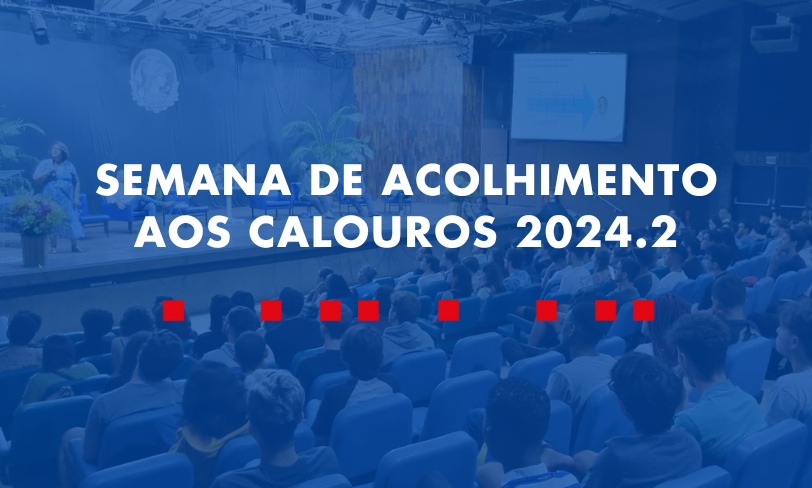 SEMANA DE ACOLHIMENTO AOS CALOUROS 2024.2